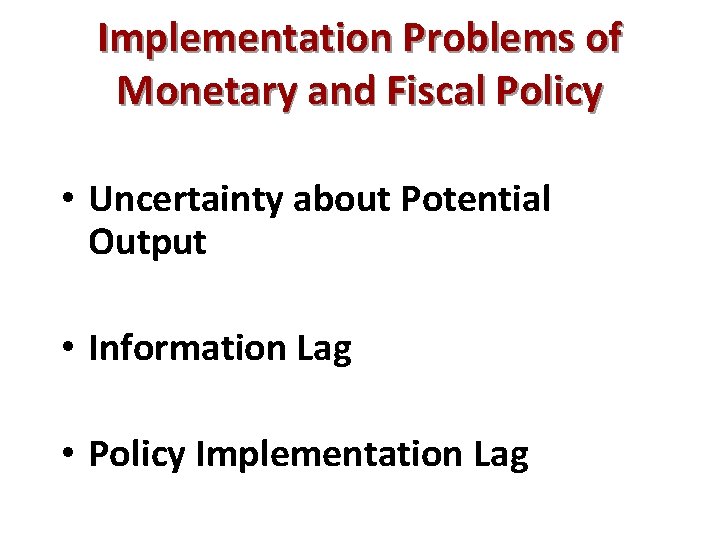 Implementation Problems of Monetary and Fiscal Policy

• Uncertainty about Potential Output

• Information Lag

• Policy Implementation Lag